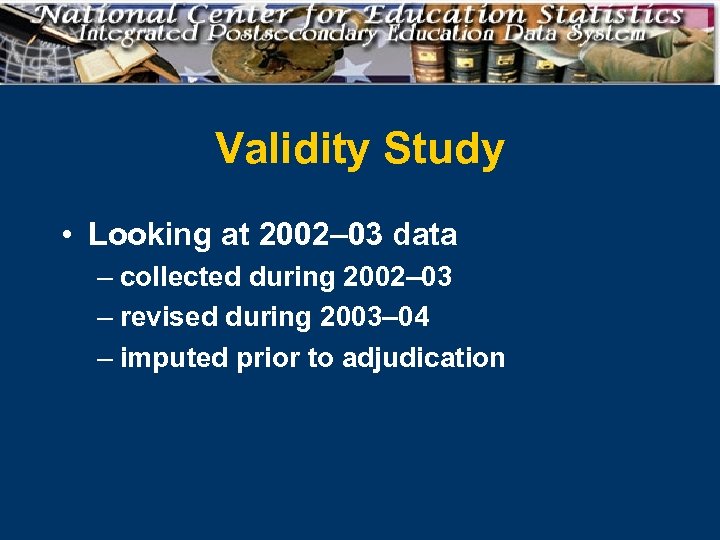 National Center for Education Statistics
Integrated Postsecondary Education Data System

Validity Study

• Looking at 2002–03 data
– collected during 2002–03
– revised during 2003–04
– imputed prior to adjudication